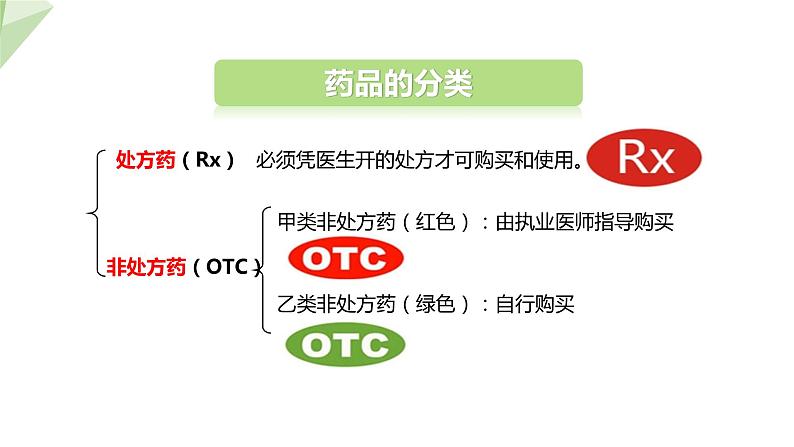 药品的分类

处方药（Rx） 必须凭医生开的处方才可购买和使用。 Rx

非处方药（OTC）

甲类非处方药（红色）：由执业医师指导购买

OTC

乙类非处方药（绿色）：自行购买

OTC